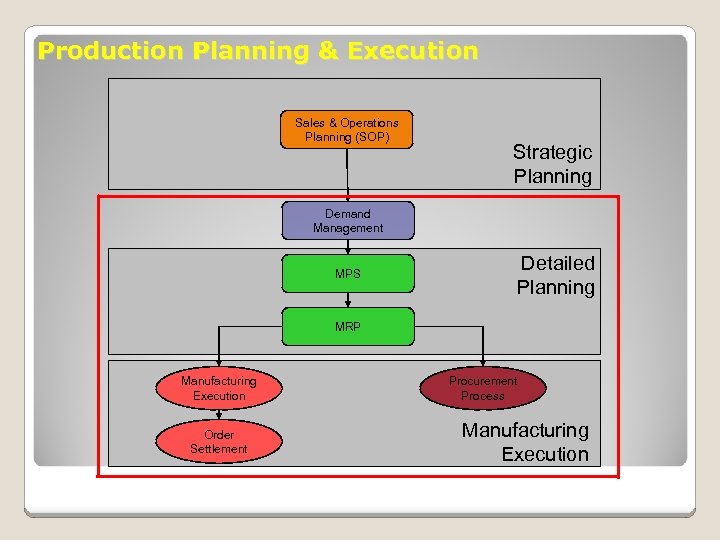 Production Planning & Execution

Sales & Operations Planning (SOP)

Strategic Planning

Demand Management

MPS

Detailed Planning

MRP

Manufacturing Execution

Procurement Process

Order Settlement

Manufacturing Execution